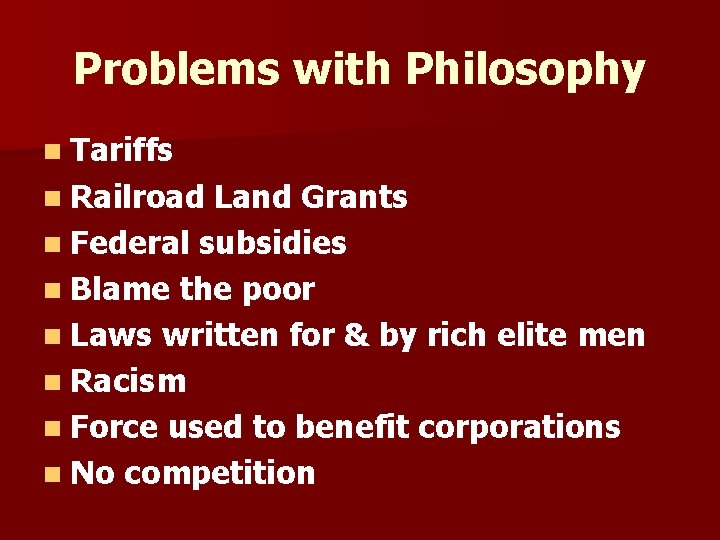 Problems with Philosophy

- Tariffs
- Railroad Land Grants
- Federal subsidies
- Blame the poor
- Laws written for & by rich elite men
- Racism
- Force used to benefit corporations
- No competition